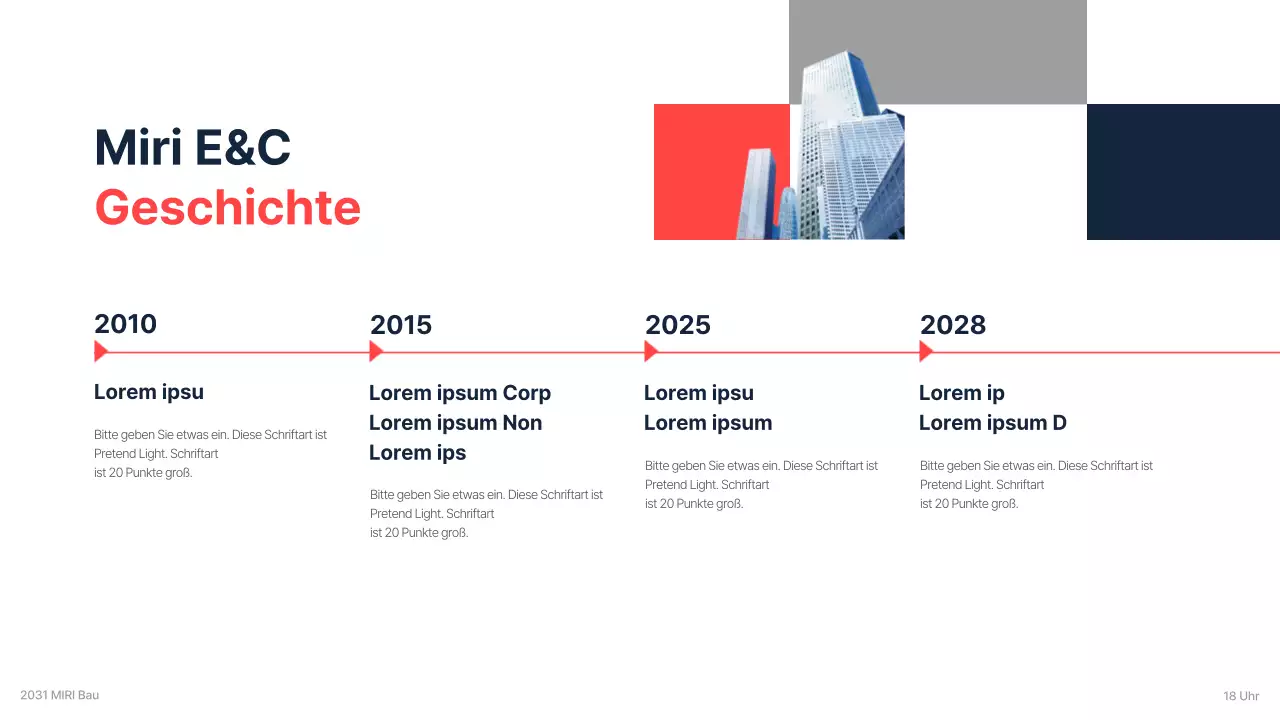 Miri E&C
Geschichte

2010

Lorem ipsu

Bitte geben Sie etwas ein. Diese Schriftart ist Pretend Light. Schriftart ist 20 Punkte groß.

2015

Lorem ipsum Corp
Lorem ipsum Non
Lorem ips

Bitte geben Sie etwas ein. Diese Schriftart ist Pretend Light. Schriftart ist 20 Punkte groß.

2025

Lorem ipsu
Lorem ipsum

Bitte geben Sie etwas ein. Diese Schriftart ist Pretend Light. Schriftart ist 20 Punkte groß.

2028

Lorem ip
Lorem ipsum D

Bitte geben Sie etwas ein. Diese Schriftart ist Pretend Light. Schriftart ist 20 Punkte groß.

2031 MIRI Bau

18 Uhr